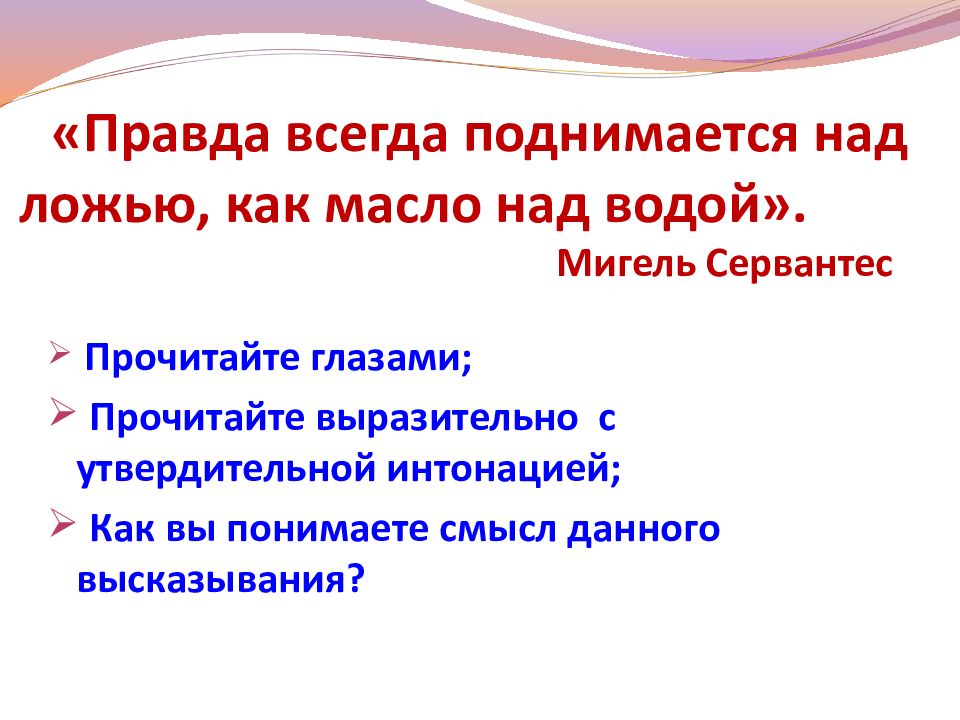 «Правда всегда поднимается над ложью, как масло над водой».
Мигель Сервантес

➢ Прочитайте глазами;
➢ Прочитайте выразительно с утвердительной интонацией;
➢ Как вы понимаете смысл данного высказывания?